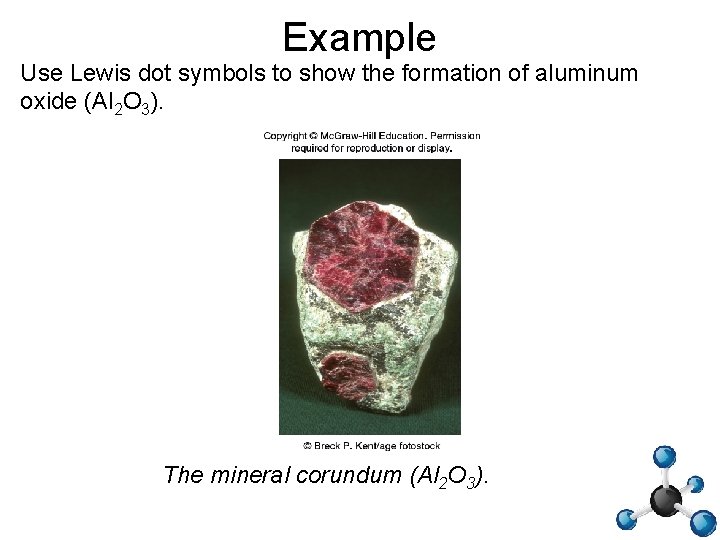 Example

Use Lewis dot symbols to show the formation of aluminum oxide ($Al_2O_3$).

Copyright © McGraw-Hill Education. Permission required for reproduction or display.

© Breck P. Kent/age fotostock

The mineral corundum ($Al_2O_3$).